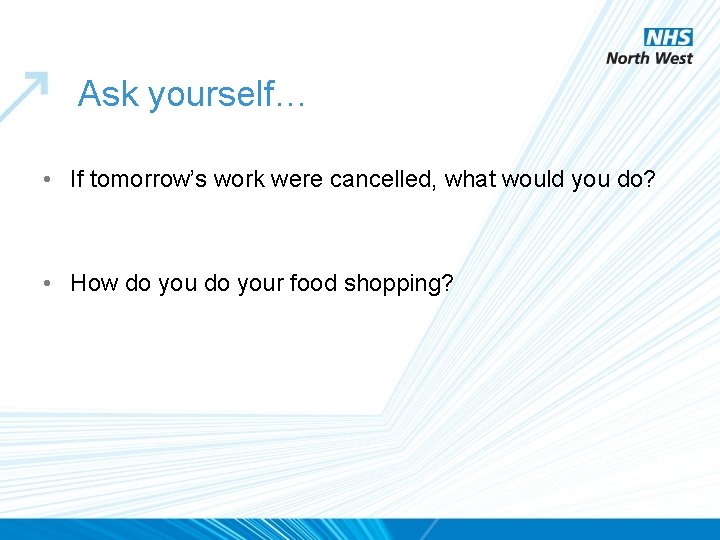 NHS
North West

Ask yourself…

• If tomorrow’s work were cancelled, what would you do?

• How do you do your food shopping?